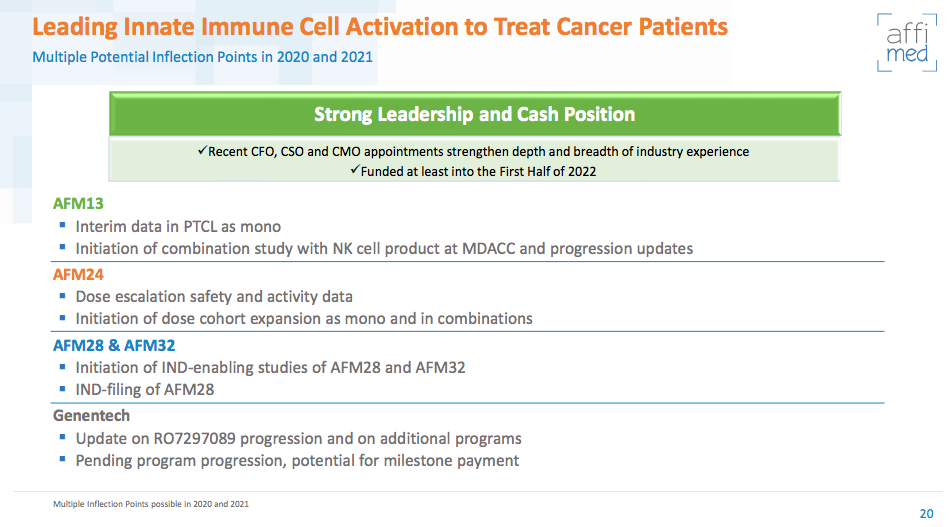 Leading Innate Immune Cell Activation to Treat Cancer Patients
Multiple Potential Inflection Points in 2020 and 2021

affi med

Strong Leadership and Cash Position

✓Recent CFO, CSO and CMO appointments strengthen depth and breadth of industry experience
✓Funded at least into the First Half of 2022

AFM13
▪ Interim data in PTCL as mono
▪ Initiation of combination study with NK cell product at MDACC and progression updates

AFM24
▪ Dose escalation safety and activity data
▪ Initiation of dose cohort expansion as mono and in combinations

AFM28 & AFM32
▪ Initiation of IND-enabling studies of AFM28 and AFM32
▪ IND-filing of AFM28

Genentech
▪ Update on RO7297089 progression and on additional programs
▪ Pending program progression, potential for milestone payment

Multiple Inflection Points possible in 2020 and 2021

20